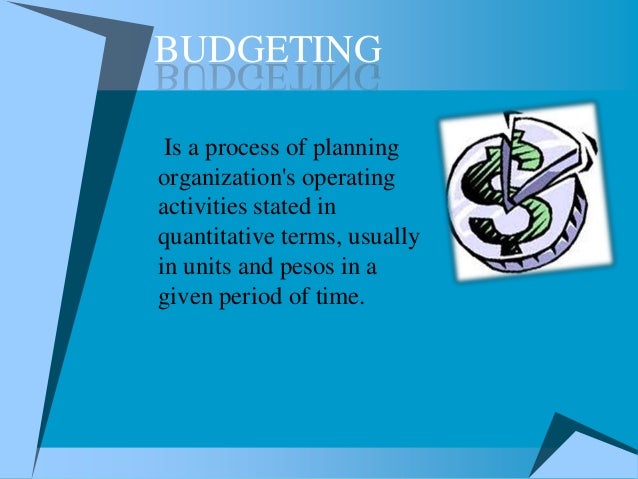 BUDGETING

Is a process of planning organization's operating activities stated in quantitative terms, usually in units and pesos in a given period of time.